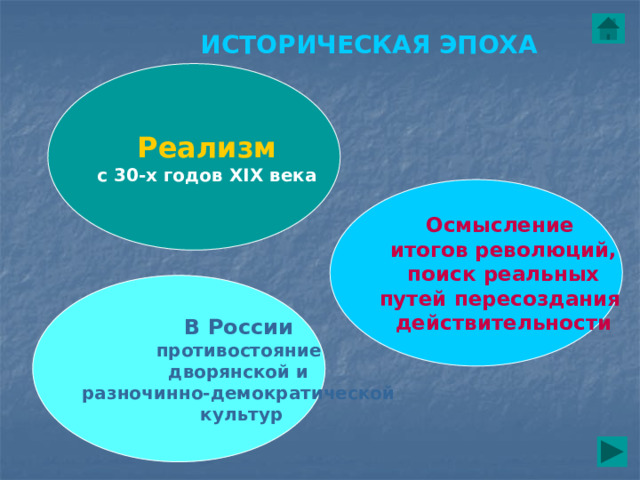 ИСТОРИЧЕСКАЯ ЭПОХА

Реализм
с 30-х годов XIX века

Осмысление итогов революций, поиск реальных путей пересоздания действительности

В России
противостояние дворянской и разночинно-демократической культур